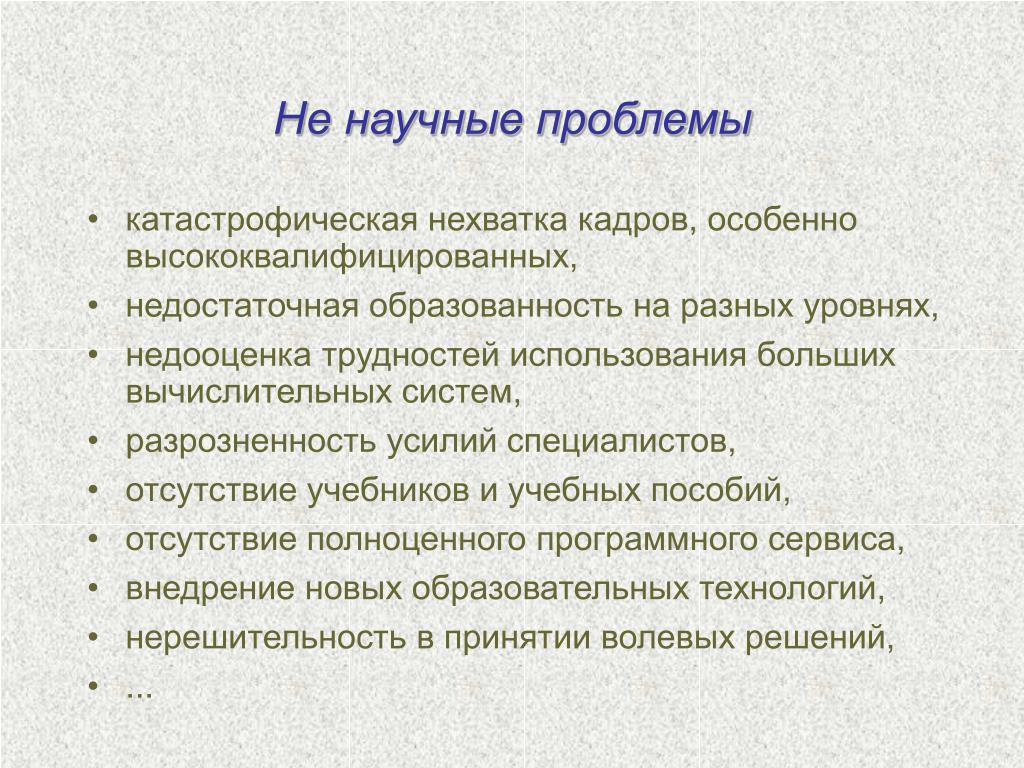 Не научные проблемы

• катастрофическая нехватка кадров, особенно высококвалифицированных,
• недостаточная образованность на разных уровнях,
• недооценка трудностей использования больших вычислительных систем,
• разрозненность усилий специалистов,
• отсутствие учебников и учебных пособий,
• отсутствие полноценного программного сервиса,
• внедрение новых образовательных технологий,
• нерешительность в принятии волевых решений,
• ...